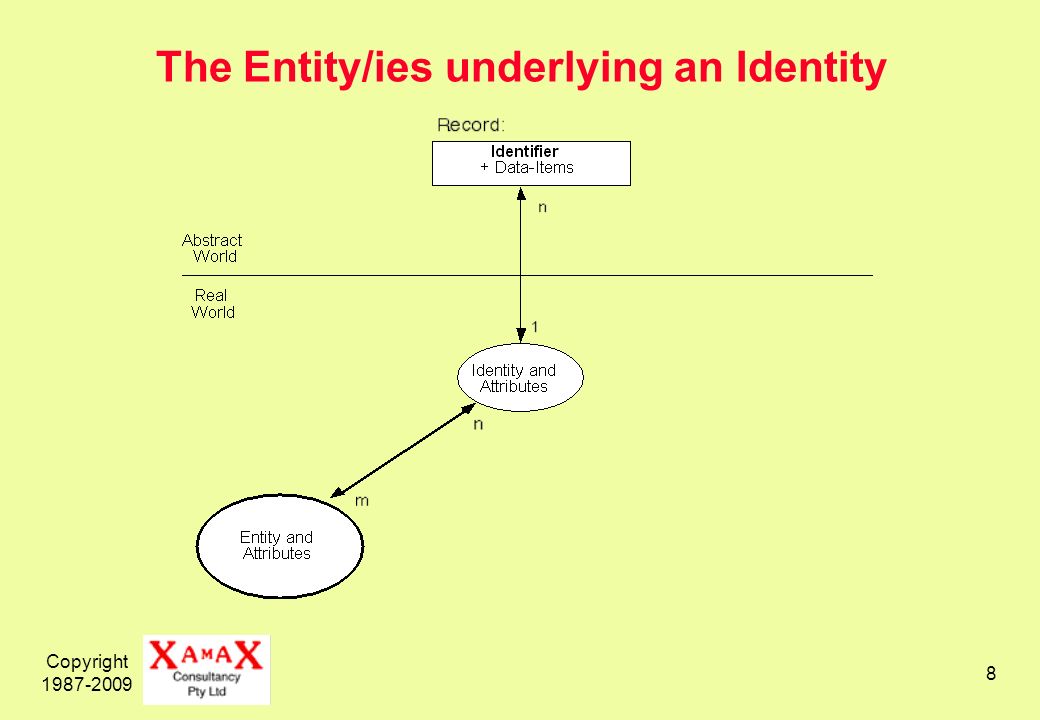 The Entity/ies underlying an Identity

Record:

Identifier
+ Data-Items

n

Abstract World

Real World

1

Identity and Attributes

n

m

Entity and Attributes

Copyright 1987-2009

XAMAX Consultancy Pty Ltd

8